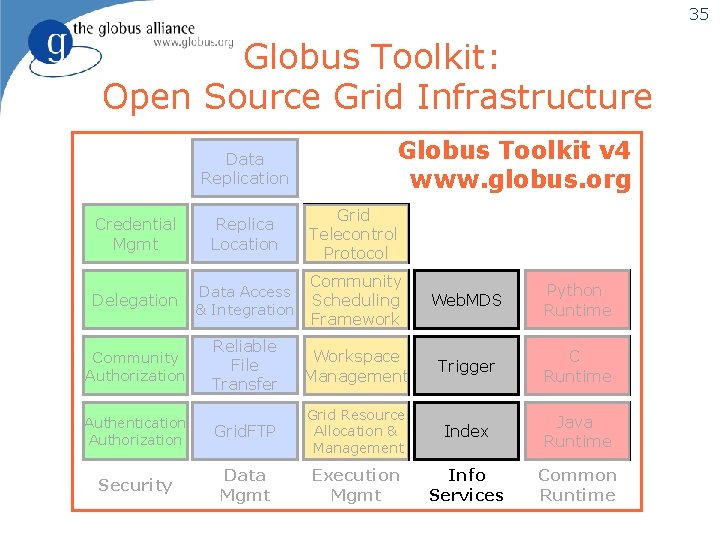 35

the globus alliance
www.globus.org

Globus Toolkit:
Open Source Grid Infrastructure

Globus Toolkit v4
www.globus.org

Data Replication

Credential Mgmt

Replica Location

Grid Telecontrol Protocol

Delegation

Data Access & Integration

Community Scheduling Framework

WebMDS

Python Runtime

Community Authorization

Reliable File Transfer

Workspace Management

Trigger

C Runtime

Authentication Authorization

GridFTP

Grid Resource Allocation & Management

Index

Java Runtime

Security

Data Mgmt

Execution Mgmt

Info Services

Common Runtime